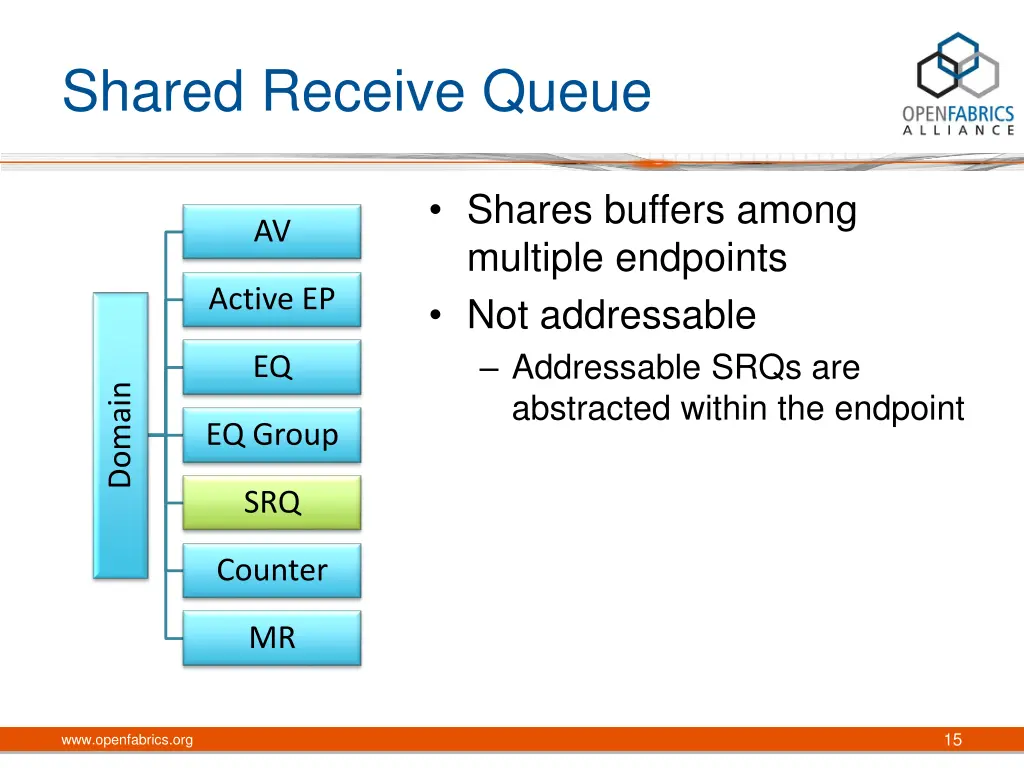 Shared Receive Queue

OPENFABRICS
ALLIANCE

Domain

AV

Active EP

EQ

EQ Group

SRQ

Counter

MR

• Shares buffers among multiple endpoints
• Not addressable
– Addressable SRQs are abstracted within the endpoint

www.openfabrics.org

15